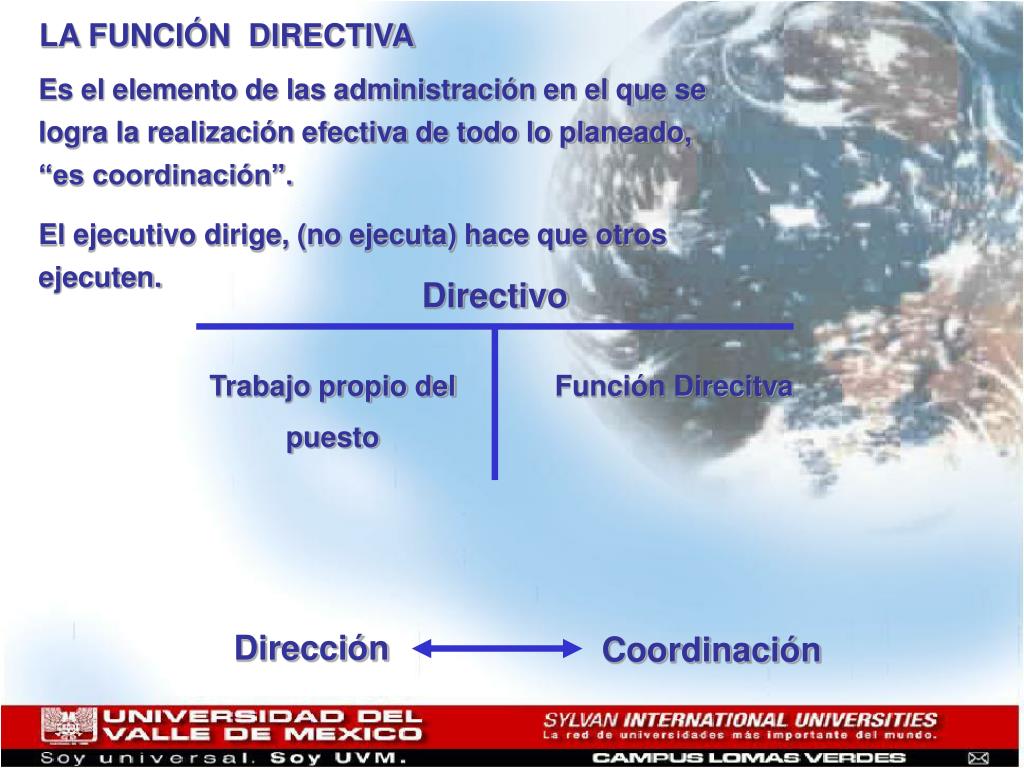 LA FUNCIÓN DIRECTIVA

Es el elemento de las administración en el que se logra la realización efectiva de todo lo planeado, "es coordinación".

El ejecutivo dirige, (no ejecuta) hace que otros ejecuten.

Directivo

Trabajo propio del puesto

Función Direcitva

Dirección

Coordinación

UNIVERSIDAD DEL VALLE DE MEXICO

Soy universal. Soy UVM.

SYLVAN INTERNATIONAL UNIVERSITIES

La red de universidades más importante del mundo.

CAMPUS LOMAS VERDES